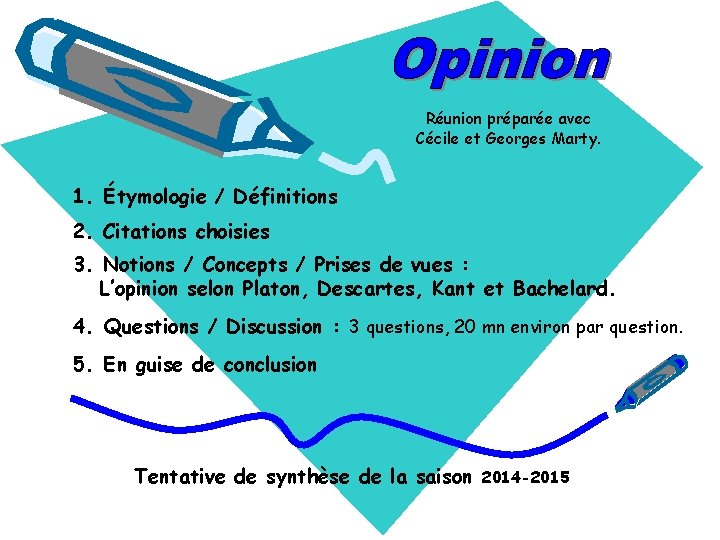 Opinion

Réunion préparée avec
Cécile et Georges Marty.

1. Étymologie / Définitions

2. Citations choisies

3. Notions / Concepts / Prises de vues :
L'opinion selon Platon, Descartes, Kant et Bachelard.

4. Questions / Discussion : 3 questions, 20 mn environ par question.

5. En guise de conclusion

Tentative de synthèse de la saison 2014-2015